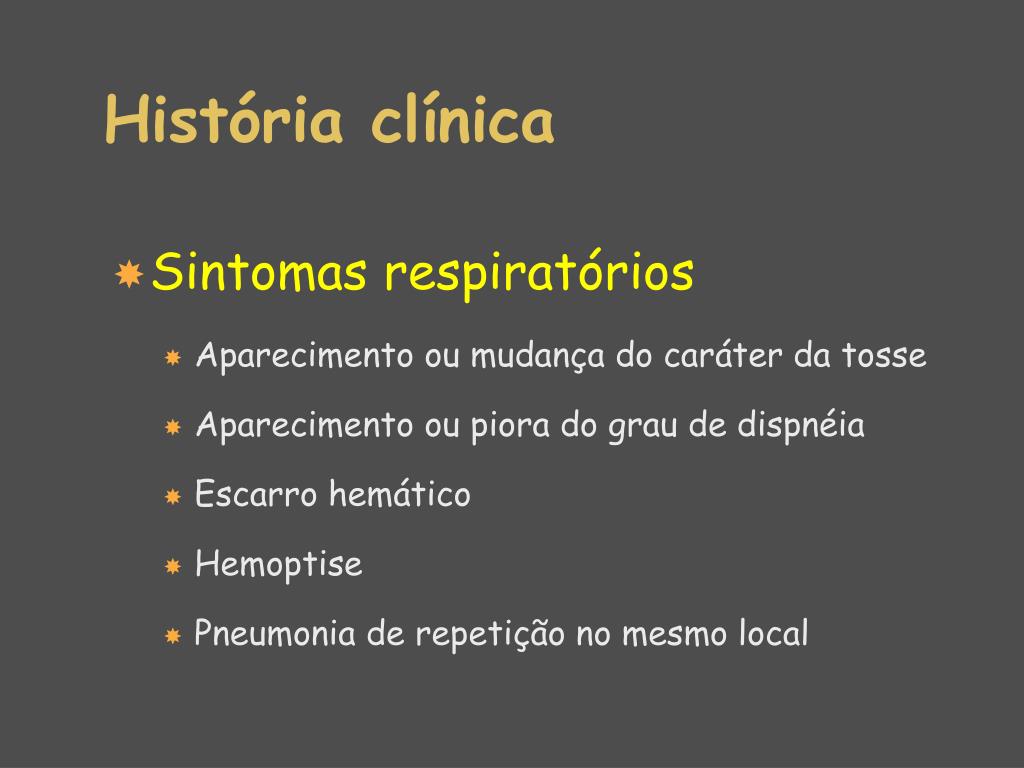 História clínica

Sintomas respiratórios

Aparecimento ou mudança do caráter da tosse

Aparecimento ou piora do grau de dispnéia

Escarro hemático

Hemoptise

Pneumonia de repetição no mesmo local